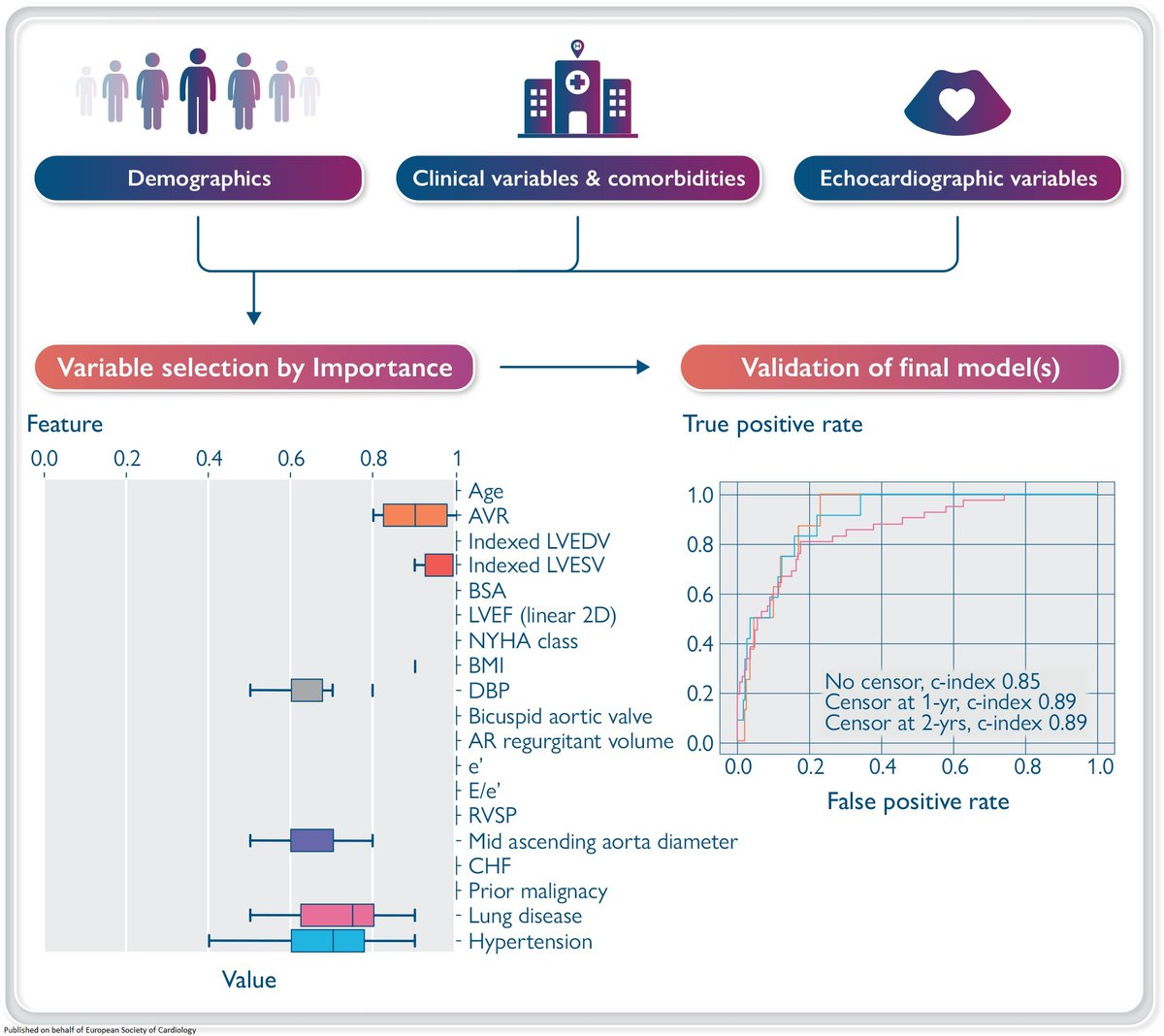 Demographics

Clinical variables & comorbidities

Echocardiographic variables

Variable selection by Importance

Validation of final model(s)

Feature

0.0 0.2 0.4 0.6 0.8 1

Age
AVR
Indexed LVEDV
Indexed LVESV
BSA
LVEF (linear 2D)
NYHA class
BMI
DBP
Bicuspid aortic valve
AR regurgitant volume
e'
E/e'
RVSP
Mid ascending aorta diameter
CHF
Prior malignacy
Lung disease
Hypertension

Value

True positive rate

1.0
0.8
0.6
0.4
0.2
0.0

No censor, c-index 0.85
Censor at 1-yr, c-index 0.89
Censor at 2-yrs, c-index 0.89

0.0 0.2 0.4 0.6 0.8 1.0

False positive rate

Published on behalf of European Society of Cardiology